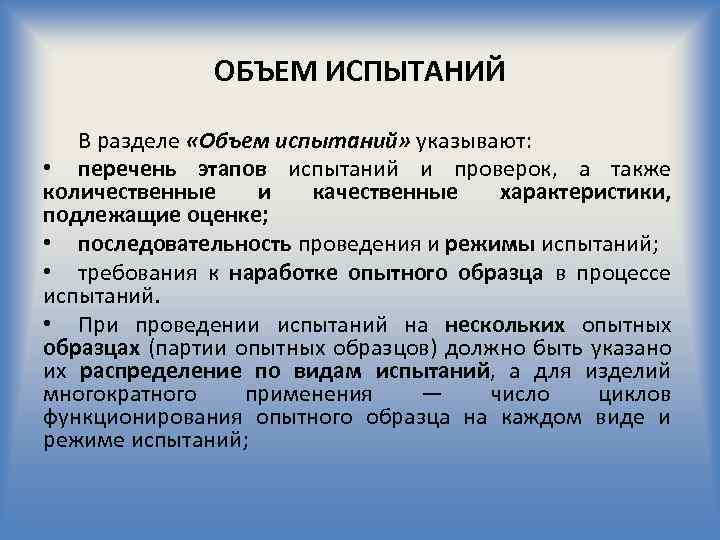 ОБЪЕМ ИСПЫТАНИЙ

В разделе «Объем испытаний» указывают:

• перечень этапов испытаний и проверок, а также количественные и качественные характеристики, подлежащие оценке;

• последовательность проведения и режимы испытаний;

• требования к наработке опытного образца в процессе испытаний.

• При проведении испытаний на нескольких опытных образцах (партии опытных образцов) должно быть указано их распределение по видам испытаний, а для изделий многократного применения — число циклов функционирования опытного образца на каждом виде и режиме испытаний;